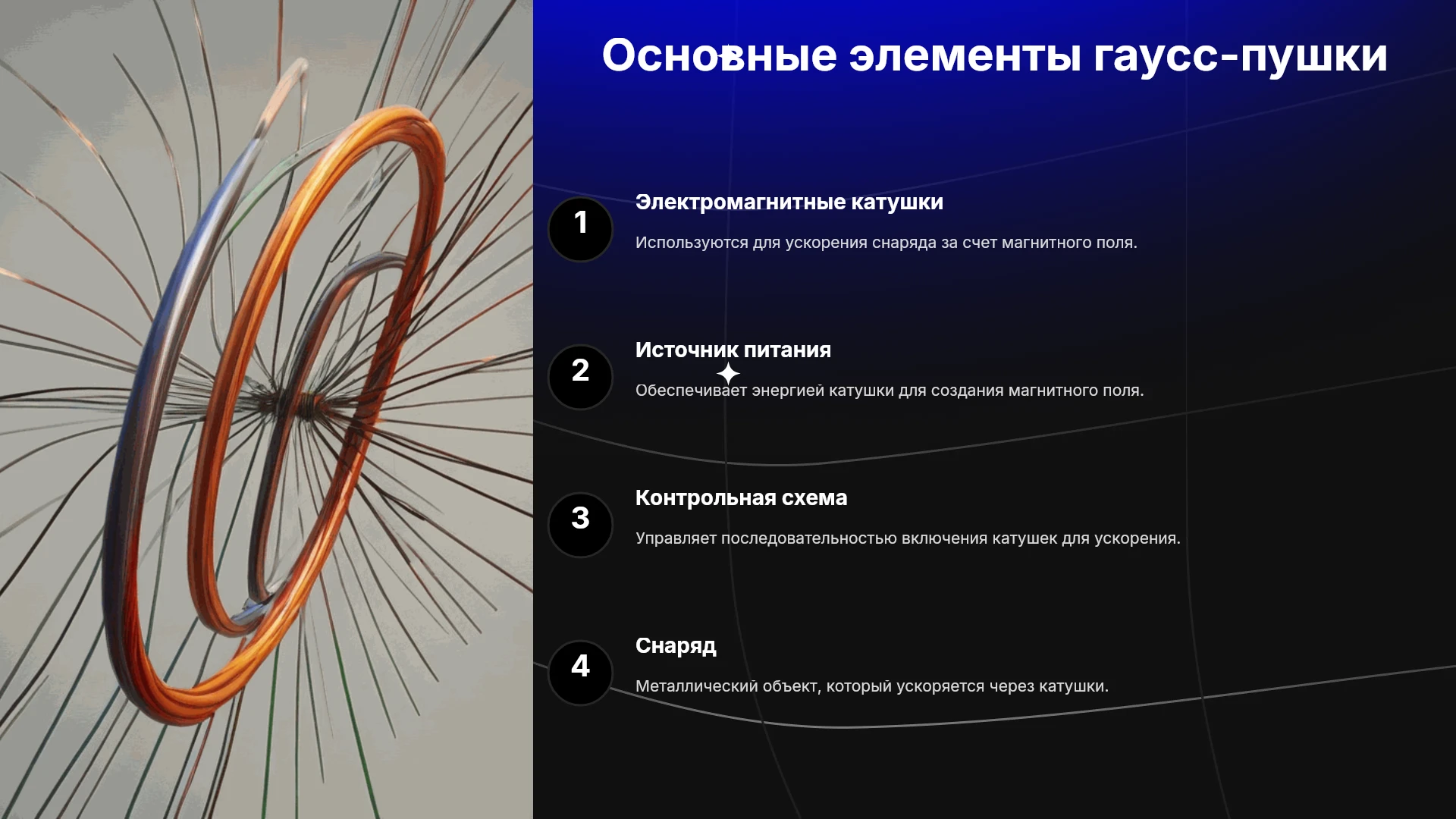 Основные элементы гаусс-пушки

1

Электромагнитные катушки

Используются для ускорения снаряда за счет магнитного поля.

2

Источник питания

Обеспечивает энергией катушки для создания магнитного поля.

3

Контрольная схема

Управляет последовательностью включения катушек для ускорения.

4

Снаряд

Металлический объект, который ускоряется через катушки.